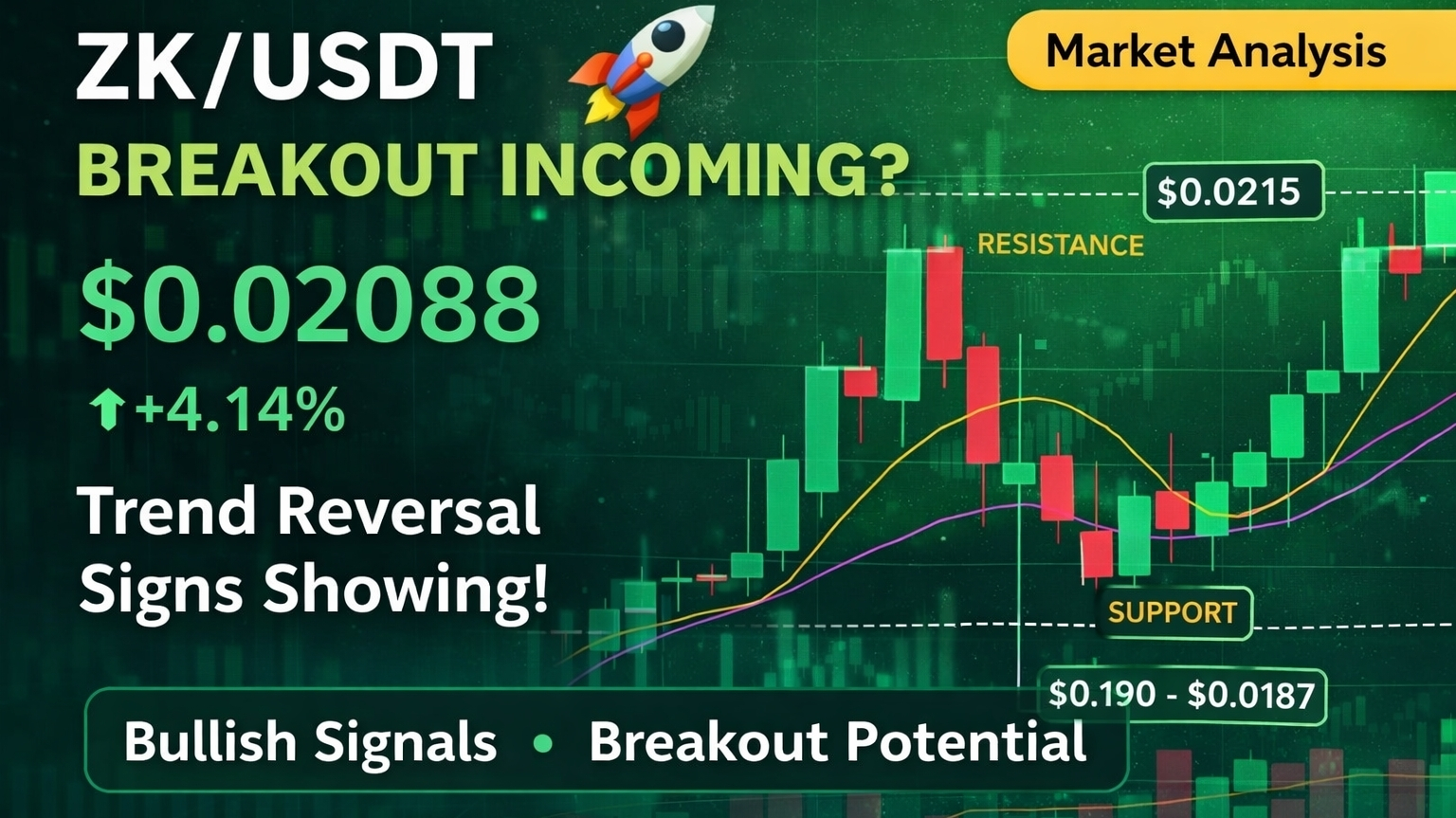 ZK/USDT

Market Analysis

BREAKOUT INCOMING?

$0.0215

RESISTANCE

$0.02088

+4.14%

Trend Reversal Signs Showing!

SUPPORT

$0.190 - $0.0187

Bullish Signals • Breakout Potential